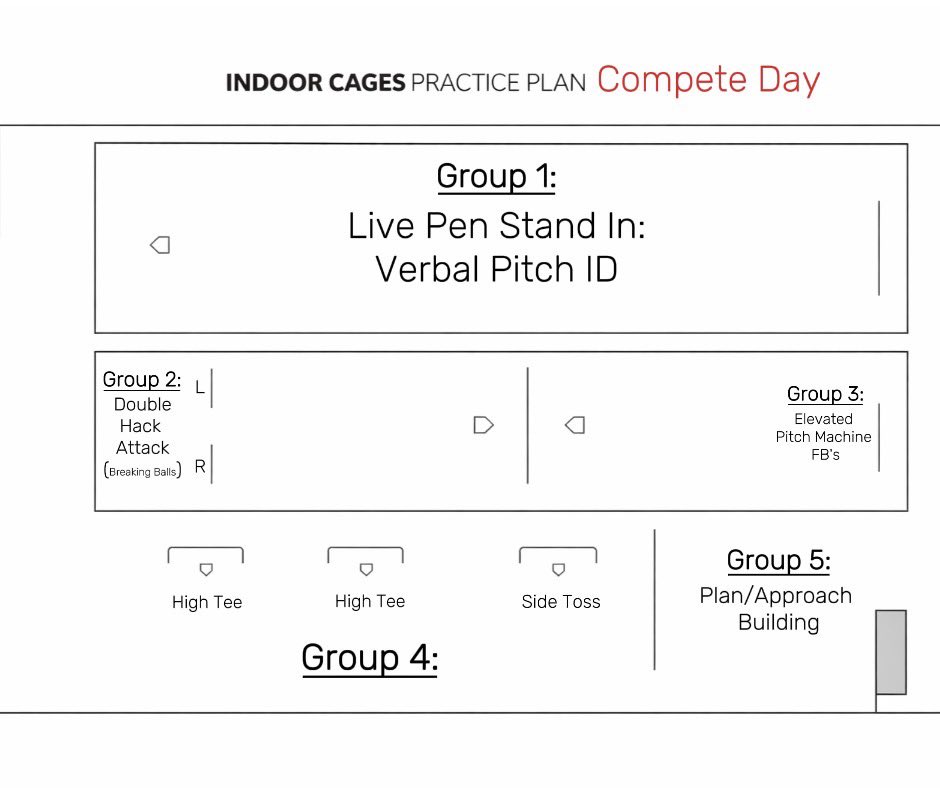 INDOOR CAGES PRACTICE PLAN Compete Day

Group 1:
Live Pen Stand In:
Verbal Pitch ID

Group 2:
Double
Hack
Attack
(Breaking Balls)

L

R

Group 3:
Elevated
Pitch Machine
FB's

High Tee

High Tee

Side Toss

Group 4:

Group 5:
Plan/Approach
Building